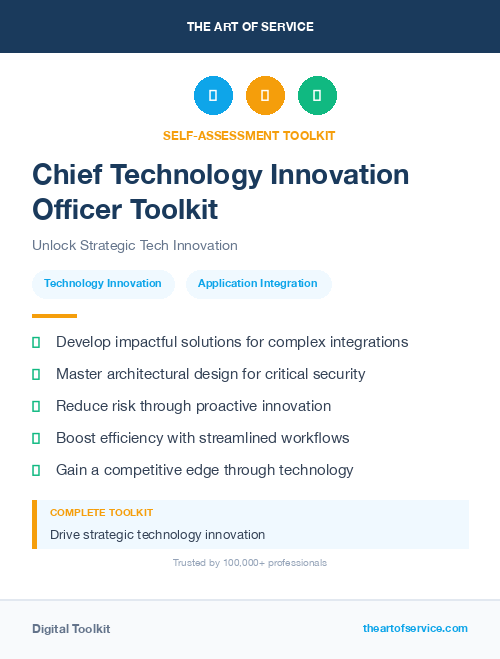 THE ART OF SERVICE

SELF-ASSESSMENT TOOLKIT

Chief Technology Innovation Officer Toolkit

Unlock Strategic Tech Innovation

Technology Innovation

Application Integration

Develop impactful solutions for complex integrations

Master architectural design for critical security

Reduce risk through proactive innovation

Boost efficiency with streamlined workflows

Gain a competitive edge through technology

COMPLETE TOOLKIT

Drive strategic technology innovation

Trusted by 100,000+ professionals

Digital Toolkit

theartofservice.com